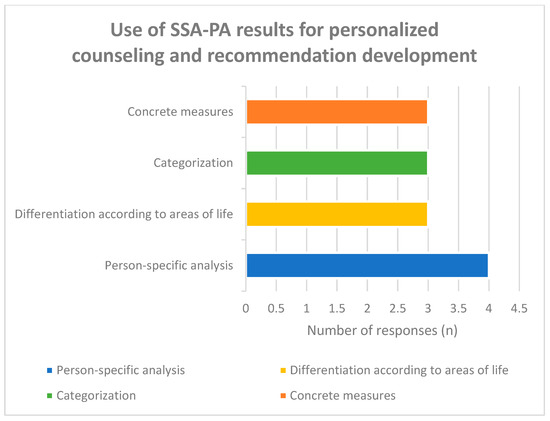 Use of SSA-PA results for personalized counseling and recommendation development

Concrete measures

Categorization

Differentiation according to areas of life

Person-specific analysis

0 0.5 1 1.5 2 2.5 3 3.5 4 4.5

Number of responses (n)

Person-specific analysis
Differentiation according to areas of life
Categorization
Concrete measures